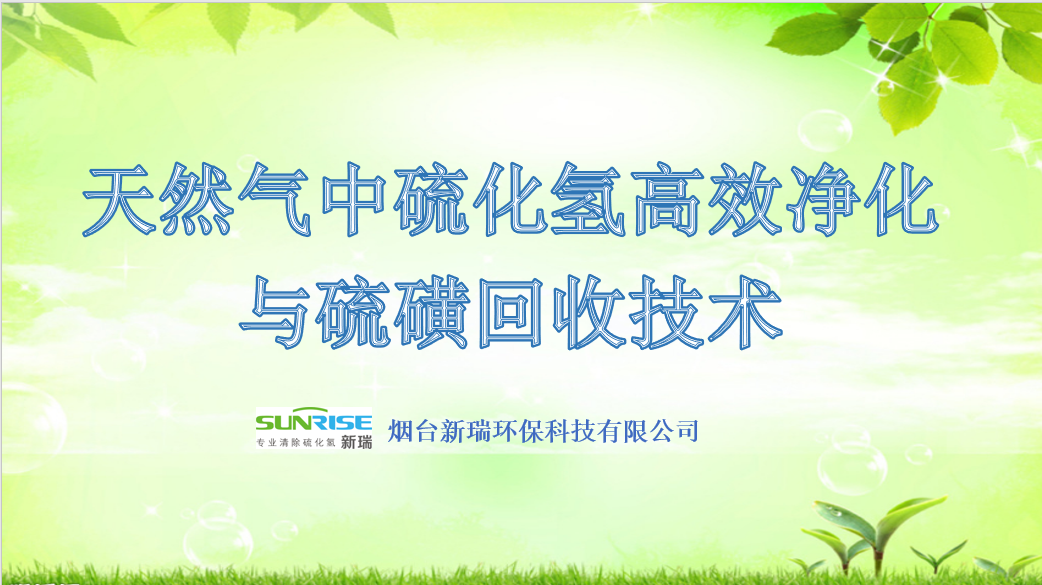 天然气中硫化氢高效净化与硫磺回收技术

SUNRISE 专业清除硫化氢 新瑞 烟台新瑞环保科技有限公司